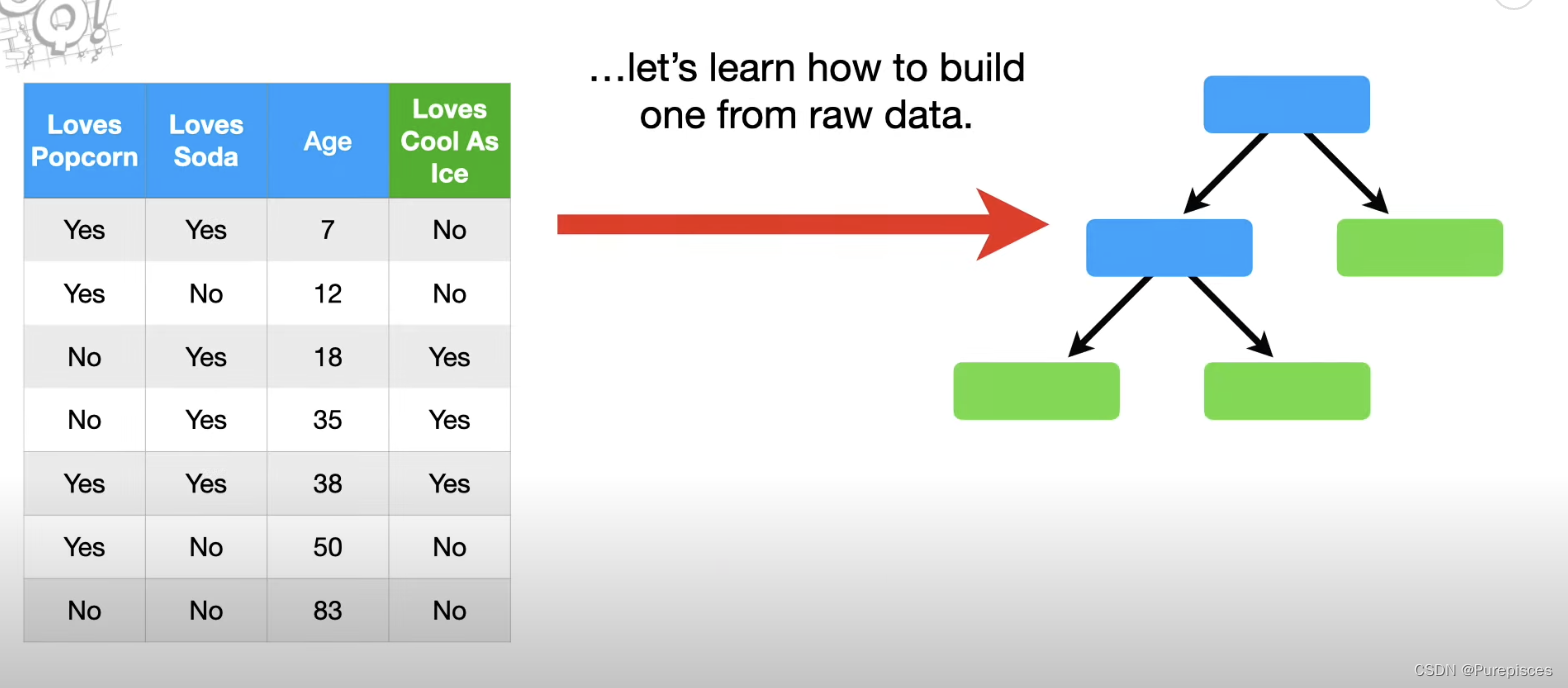 | Loves Popcorn | Loves Soda | Age | Loves Cool As Ice |
|---|---|---|---|
| Yes | Yes | 7 | No |
| Yes | No | 12 | No |
| No | Yes | 18 | Yes |
| No | Yes | 35 | Yes |
| Yes | Yes | 38 | Yes |
| Yes | No | 50 | No |
| No | No | 83 | No |

…let's learn how to build one from raw data.

CSDN @Purepisces